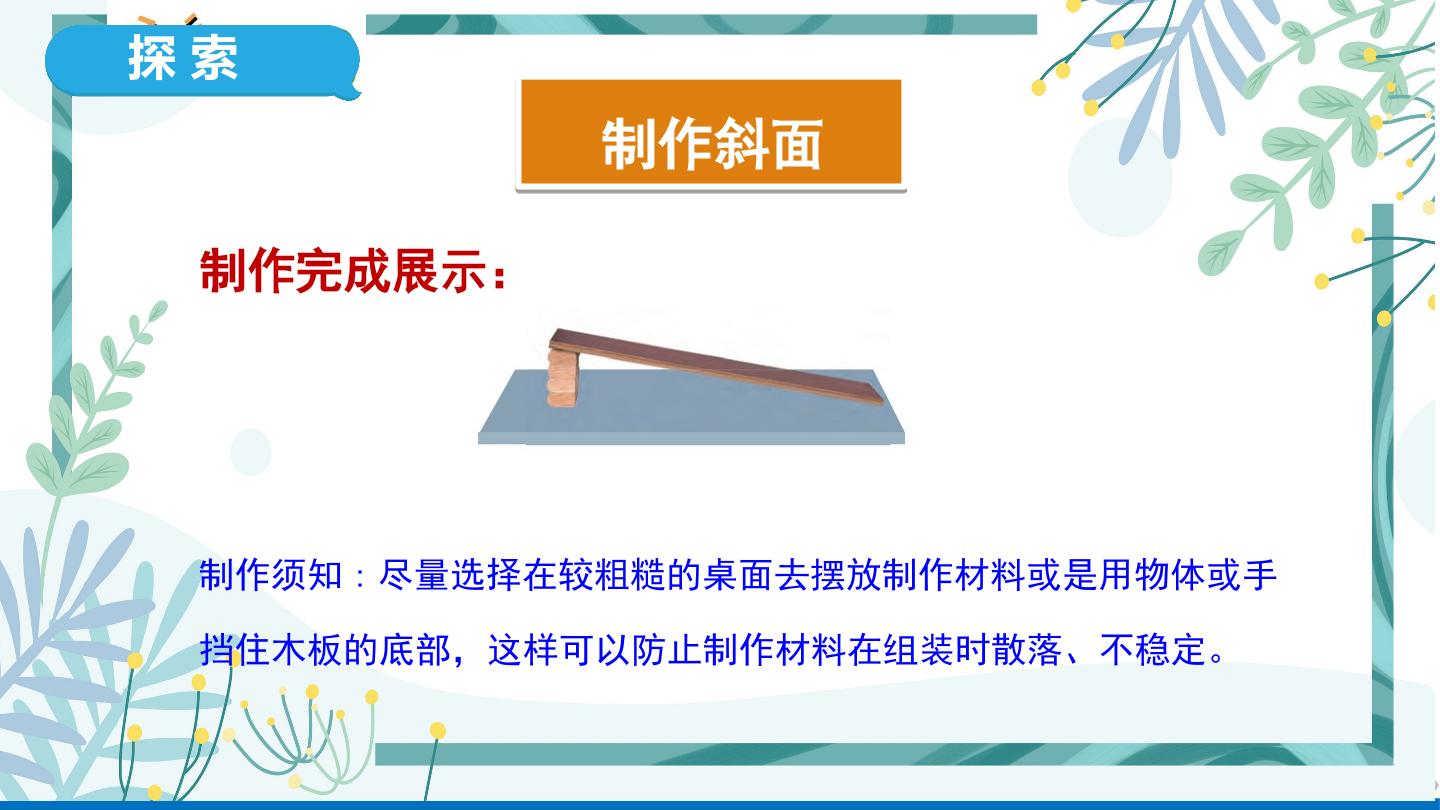 探索

制作斜面

制作完成展示：

制作须知：尽量选择在较粗糙的桌面去摆放制作材料或是用物体或手挡住木板的底部，这样可以防止制作材料在组装时散落、不稳定。